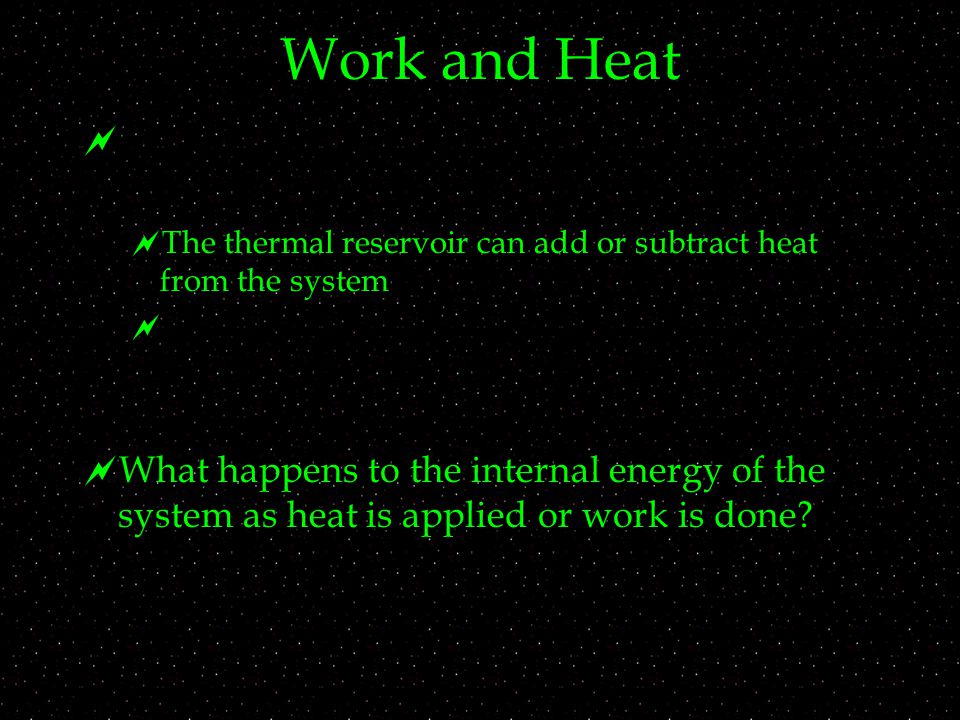 Work and Heat

The thermal reservoir can add or subtract heat from the system

What happens to the internal energy of the system as heat is applied or work is done?